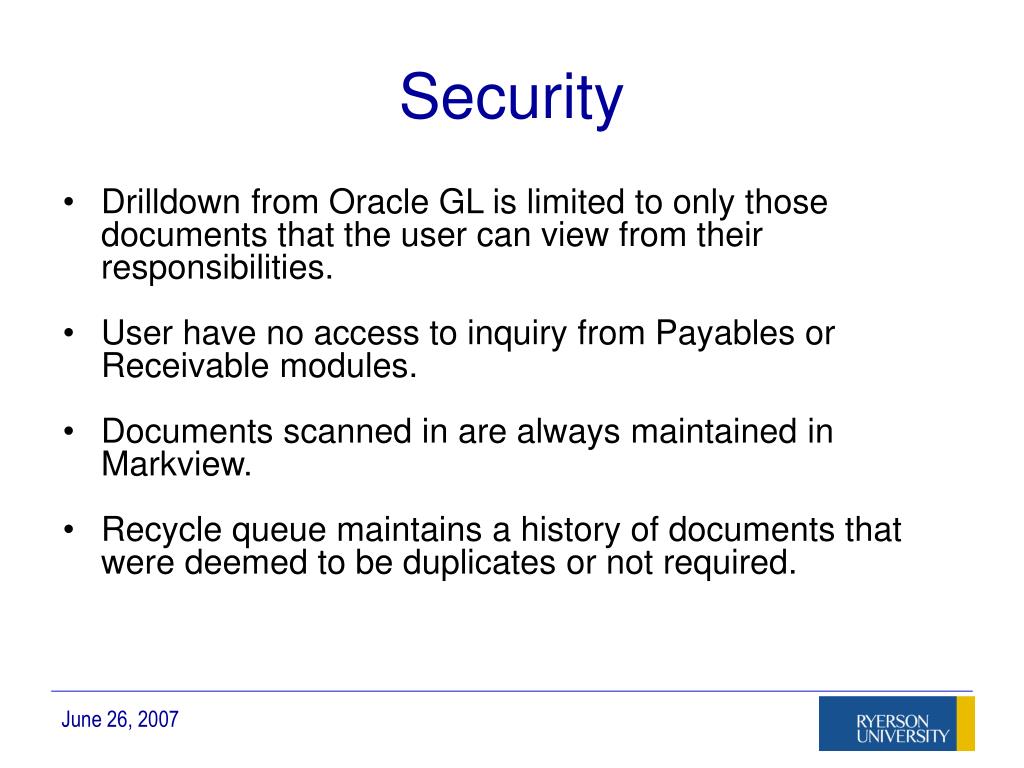 Security

• Drilldown from Oracle GL is limited to only those documents that the user can view from their responsibilities.

• User have no access to inquiry from Payables or Receivable modules.

• Documents scanned in are always maintained in Markview.

• Recycle queue maintains a history of documents that were deemed to be duplicates or not required.

June 26, 2007

RYERSON UNIVERSITY